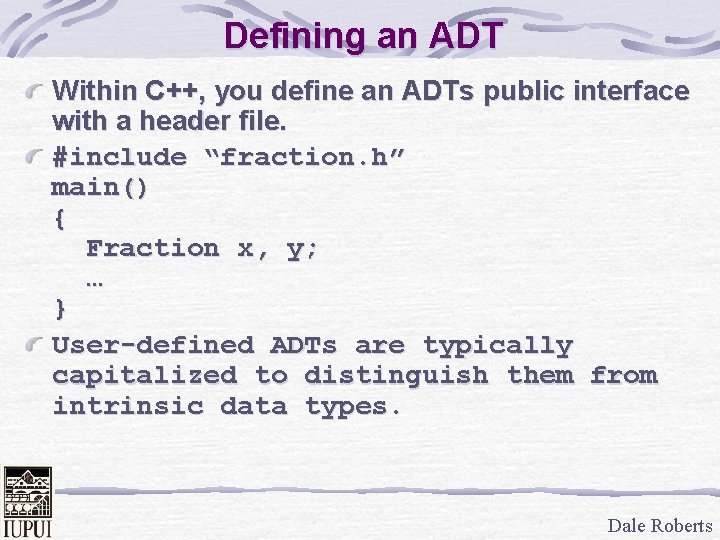 Defining an ADT

Within C++, you define an ADTs public interface with a header file.

#include “fraction.h”
main()
{
  Fraction x, y;
  …
}

User-defined ADTs are typically capitalized to distinguish them from intrinsic data types.

IUPUI

Dale Roberts